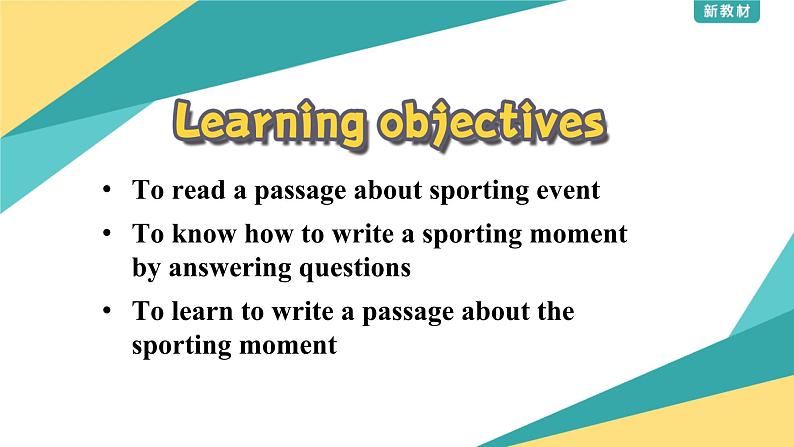 新教材

Learning objectives

• To read a passage about sporting event
• To know how to write a sporting moment by answering questions
• To learn to write a passage about the sporting moment